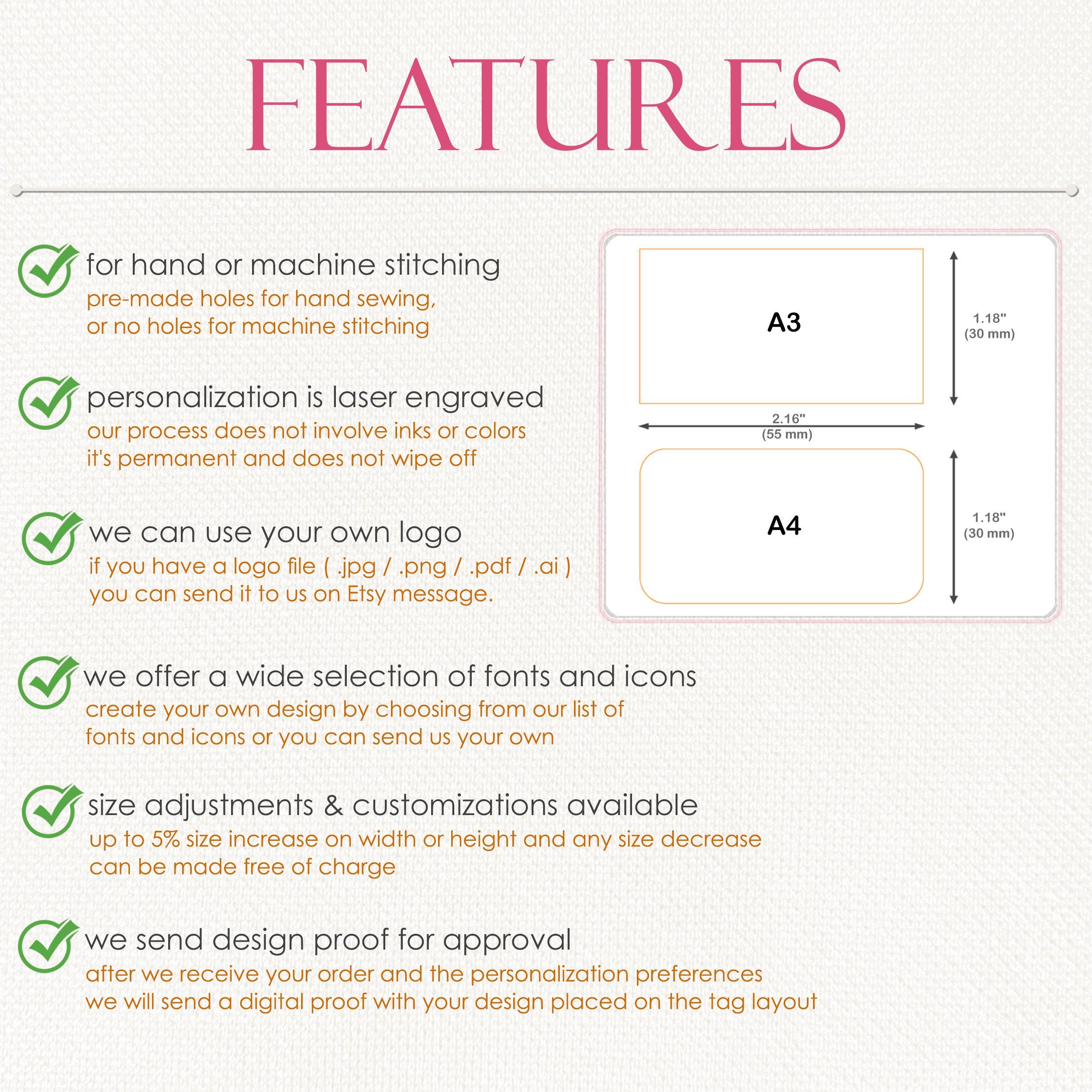 FEATURES

for hand or machine stitching
pre-made holes for hand sewing, or no holes for machine stitching

personalization is laser engraved
our process does not involve inks or colors it's permanent and does not wipe off

we can use your own logo
if you have a logo file ( .jpg / .png / .pdf / .ai ) you can send it to us on Etsy message.

A3

1.18"
(30 mm)

2.16"
(55 mm)

A4

1.18"
(30 mm)

we offer a wide selection of fonts and icons
create your own design by choosing from our list of fonts and icons or you can send us your own

size adjustments & customizations available
up to 5% size increase on width or height and any size decrease can be made free of charge

we send design proof for approval
after we receive your order and the personalization preferences we will send a digital proof with your design placed on the tag layout